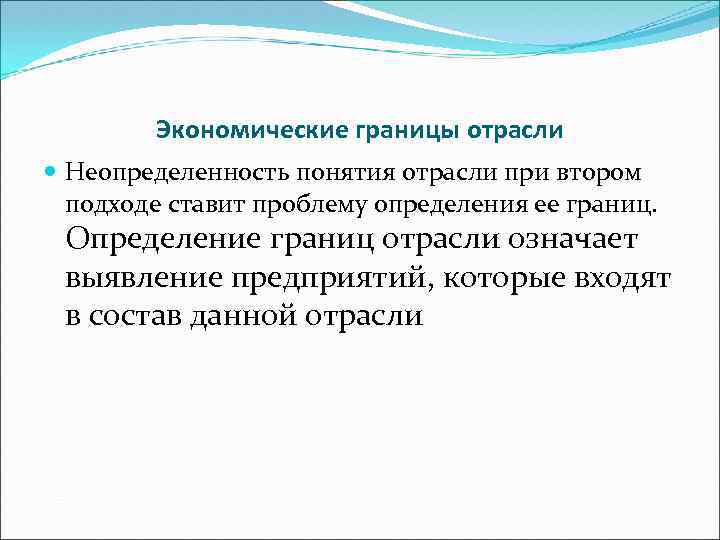 Экономические границы отрасли

Неопределенность понятия отрасли при втором подходе ставит проблему определения ее границ. Определение границ отрасли означает выявление предприятий, которые входят в состав данной отрасли